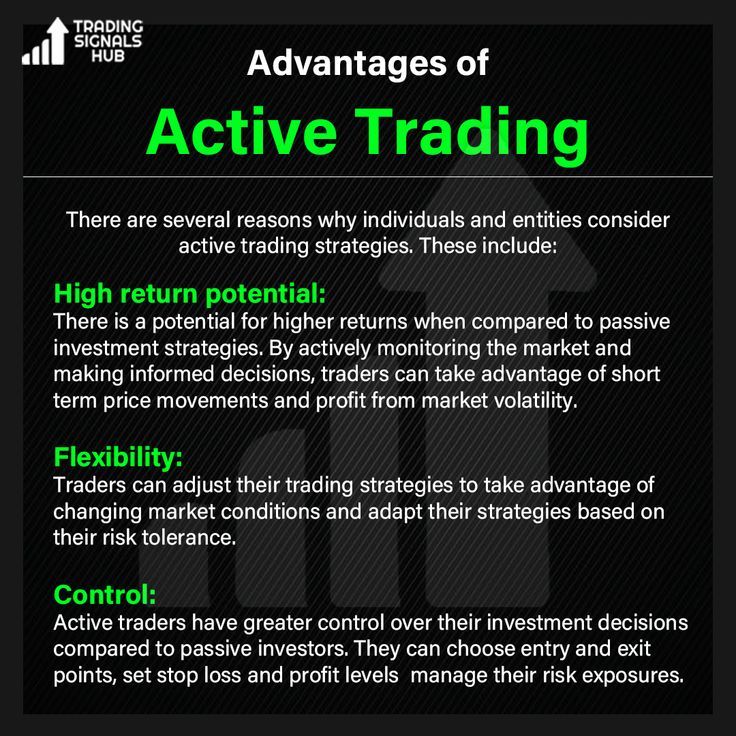 TRADING SIGNALS HUB

Advantages of

Active Trading

There are several reasons why individuals and entities consider active trading strategies. These include:

High return potential:
There is a potential for higher returns when compared to passive investment strategies. By actively monitoring the market and making informed decisions, traders can take advantage of short term price movements and profit from market volatility.

Flexibility:
Traders can adjust their trading strategies to take advantage of changing market conditions and adapt their strategies based on their risk tolerance.

Control:
Active traders have greater control over their investment decisions compared to passive investors. They can choose entry and exit points, set stop loss and profit levels  manage their risk exposures.